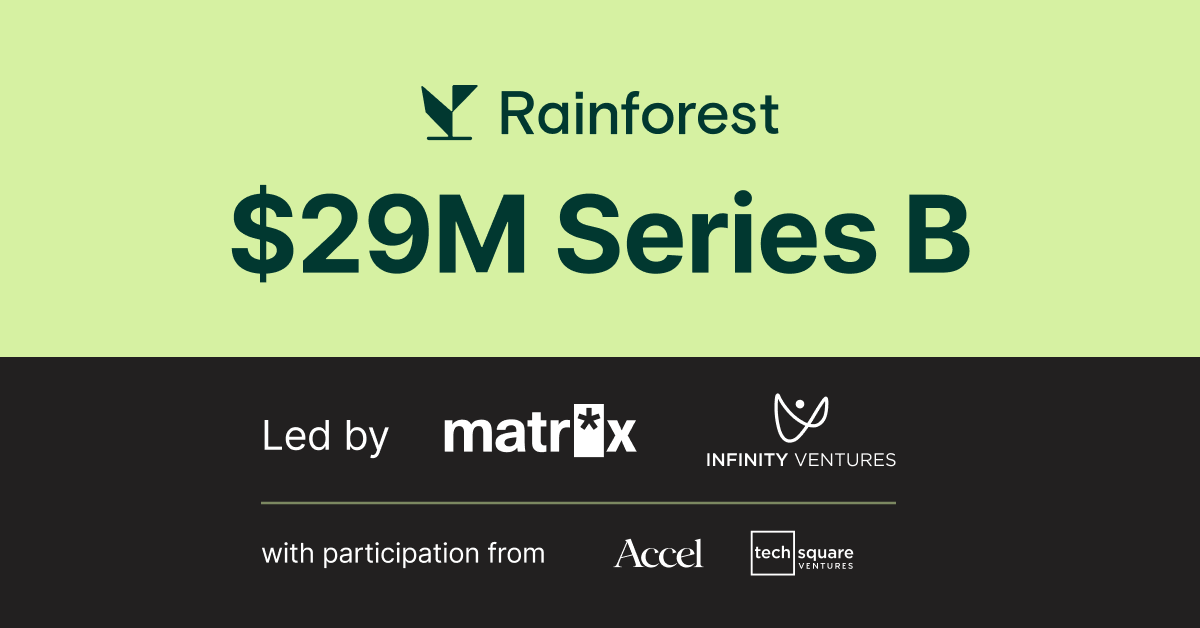 Rainforest

$29M Series B

Led by matr*x INFINITY VENTURES

with participation from Accel tech square VENTURES